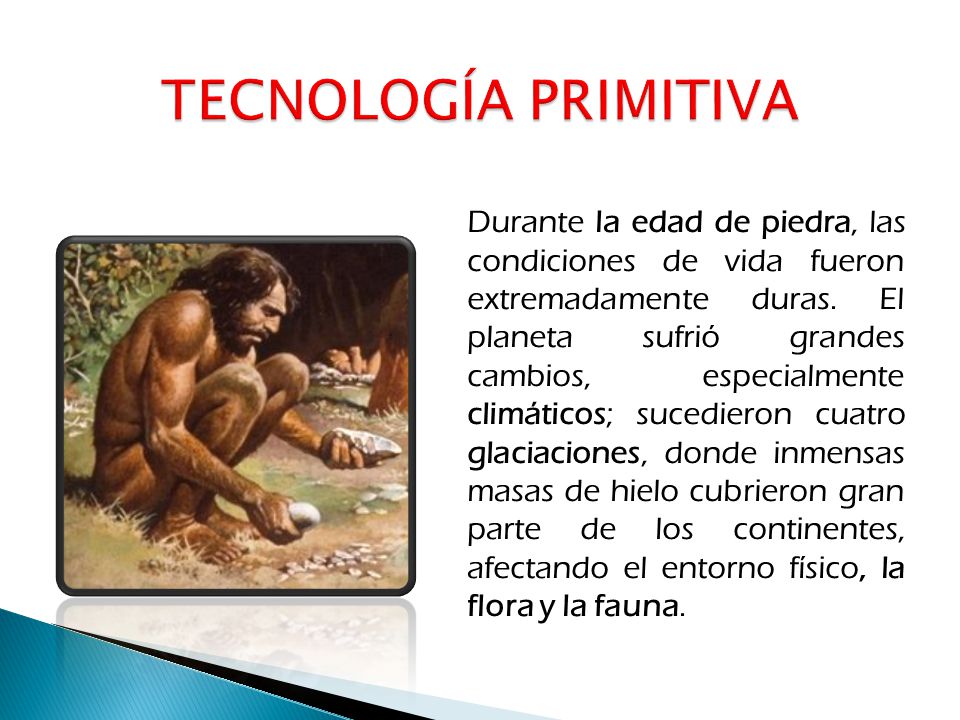 TECNOLOGÍA PRIMITIVA

Durante la edad de piedra, las condiciones de vida fueron extremadamente duras. El planeta sufrió grandes cambios, especialmente climáticos; sucedieron cuatro glaciaciones, donde inmensas masas de hielo cubrieron gran parte de los continentes, afectando el entorno físico, la flora y la fauna.